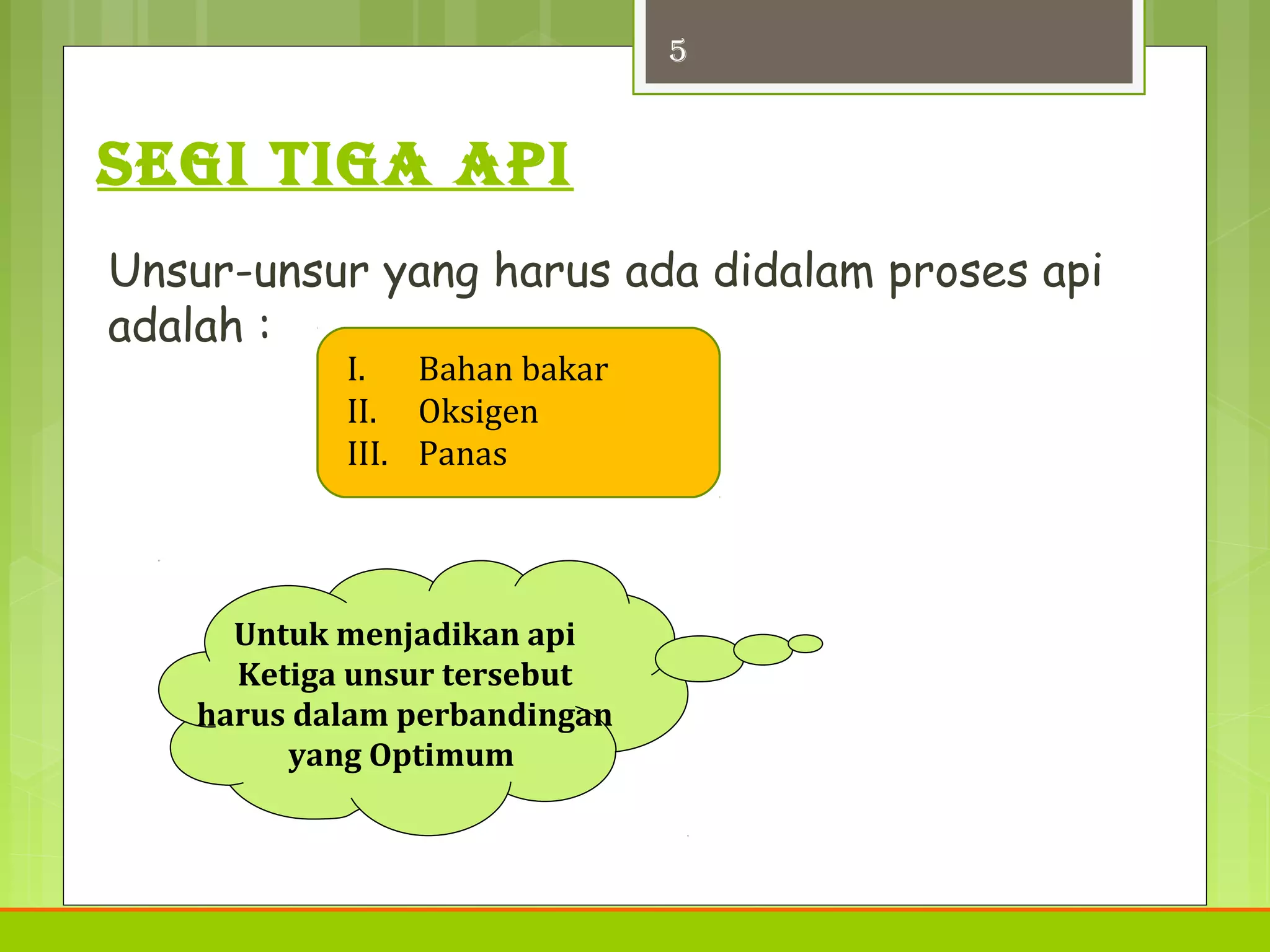 5

SEGI TIGA API

Unsur-unsur yang harus ada didalam proses api adalah :

I. Bahan bakar
II. Oksigen
III. Panas

Untuk menjadikan api Ketiga unsur tersebut harus dalam perbandingan yang Optimum